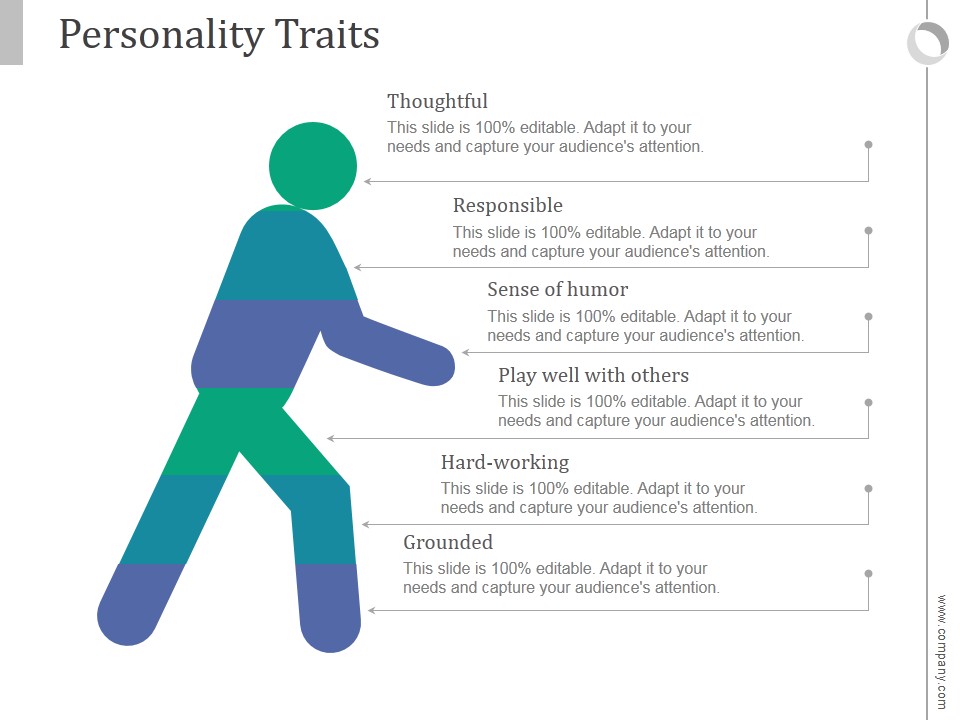 Personality Traits

Thoughtful
This slide is 100% editable. Adapt it to your needs and capture your audience's attention.

Responsible
This slide is 100% editable. Adapt it to your needs and capture your audience's attention.

Sense of humor
This slide is 100% editable. Adapt it to your needs and capture your audience's attention.

Play well with others
This slide is 100% editable. Adapt it to your needs and capture your audience's attention.

Hard-working
This slide is 100% editable. Adapt it to your needs and capture your audience's attention.

Grounded
This slide is 100% editable. Adapt it to your needs and capture your audience's attention.

www.company.com